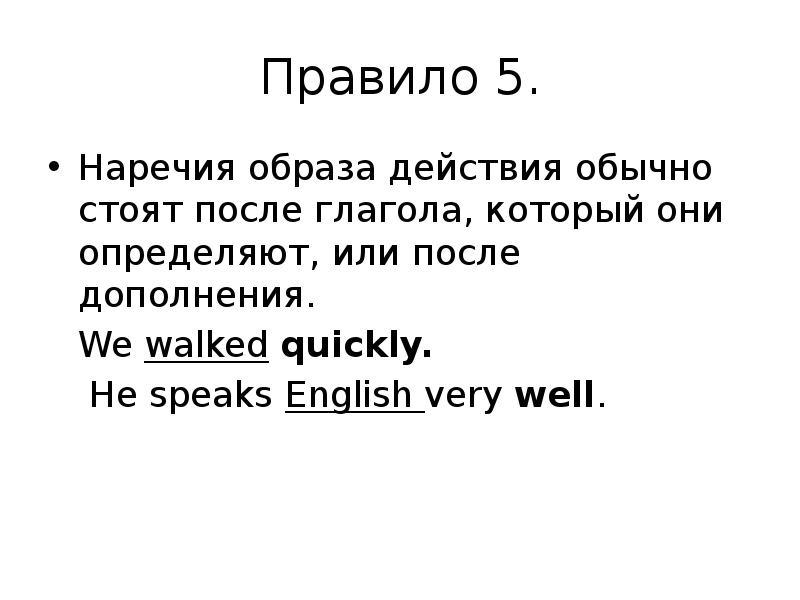 Правило 5.

• Наречия образа действия обычно стоят после глагола, который они определяют, или после дополнения.

We walked quickly.

He speaks English very well.